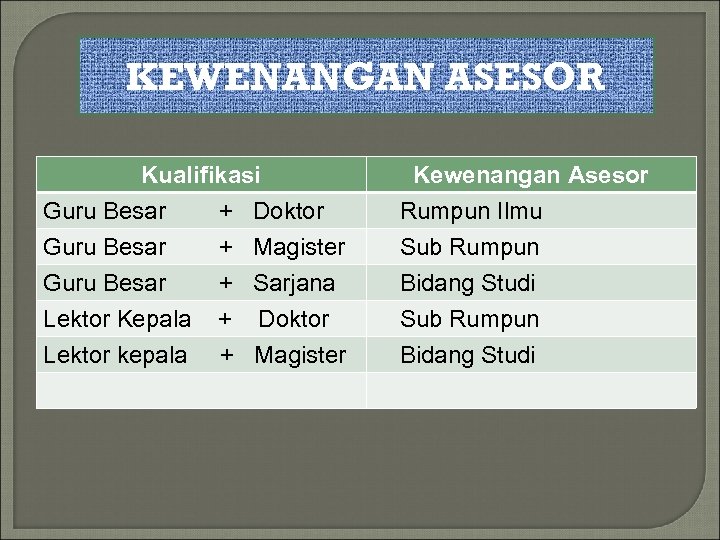 KEWENANGAN ASESOR

| Kualifikasi | Kewenangan Asesor |
|---|---|
| Guru Besar + Doktor | Rumpun Ilmu |
| Guru Besar + Magister | Sub Rumpun |
| Guru Besar + Sarjana | Bidang Studi |
| Lektor Kepala + Doktor | Sub Rumpun |
| Lektor kepala + Magister | Bidang Studi |
| | |